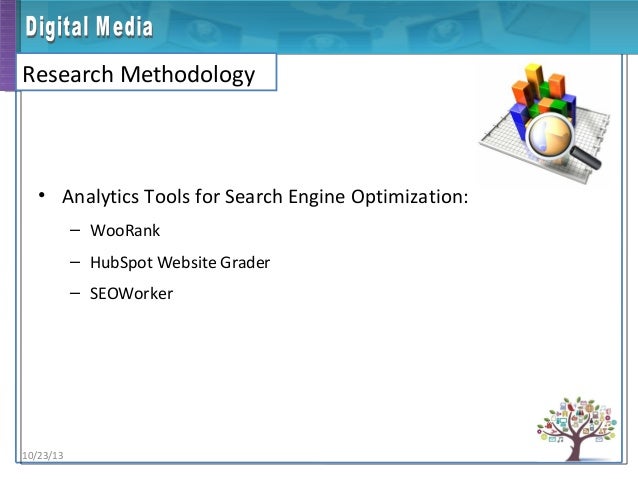 Digital Media

Research Methodology

• Analytics Tools for Search Engine Optimization:
  – WooRank
  – HubSpot Website Grader
  – SEOWorker

10/23/13